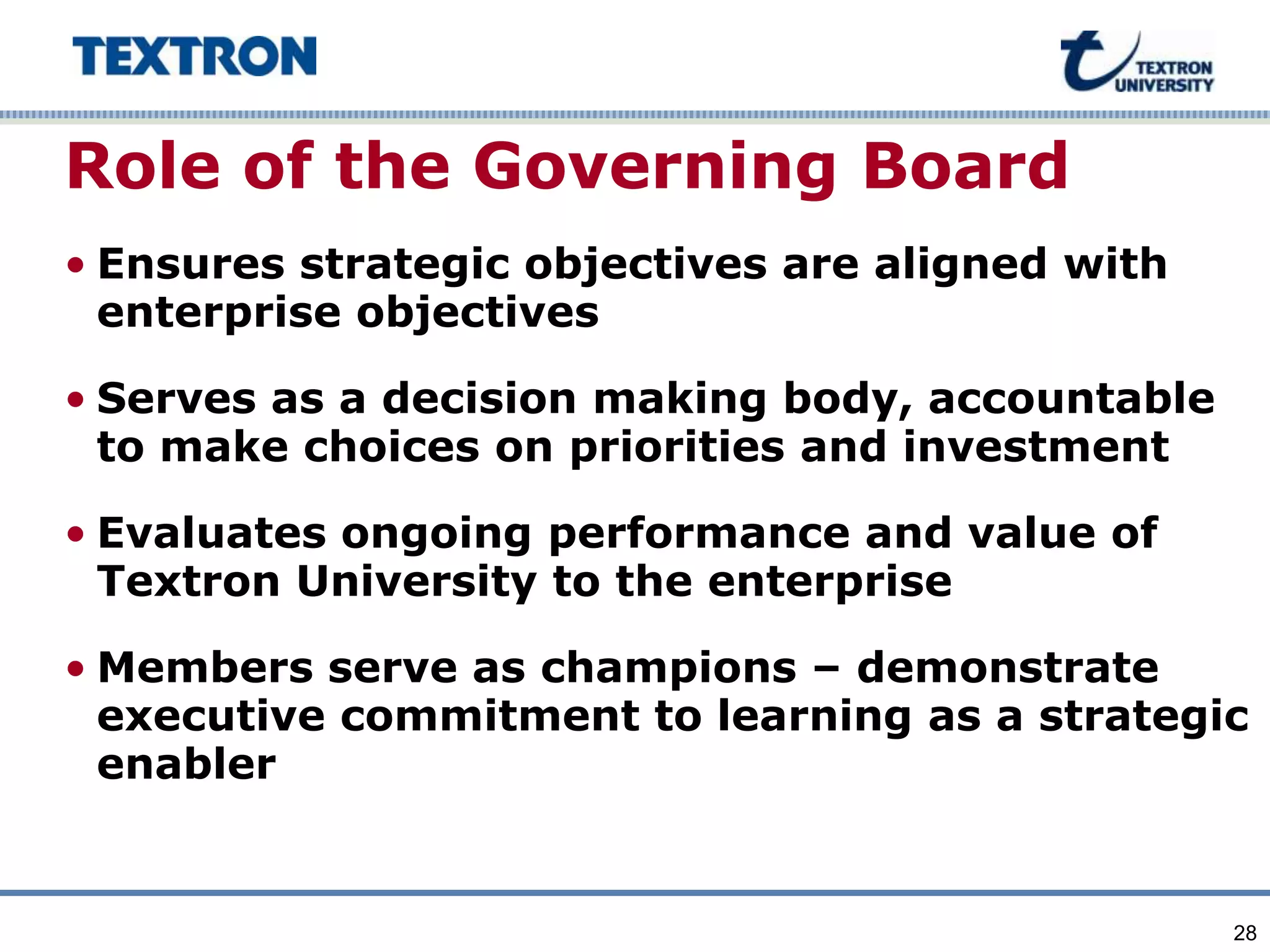 TEXTRON

TEXTRON UNIVERSITY

Role of the Governing Board

• Ensures strategic objectives are aligned with enterprise objectives

• Serves as a decision making body, accountable to make choices on priorities and investment

• Evaluates ongoing performance and value of Textron University to the enterprise

• Members serve as champions – demonstrate executive commitment to learning as a strategic enabler

28